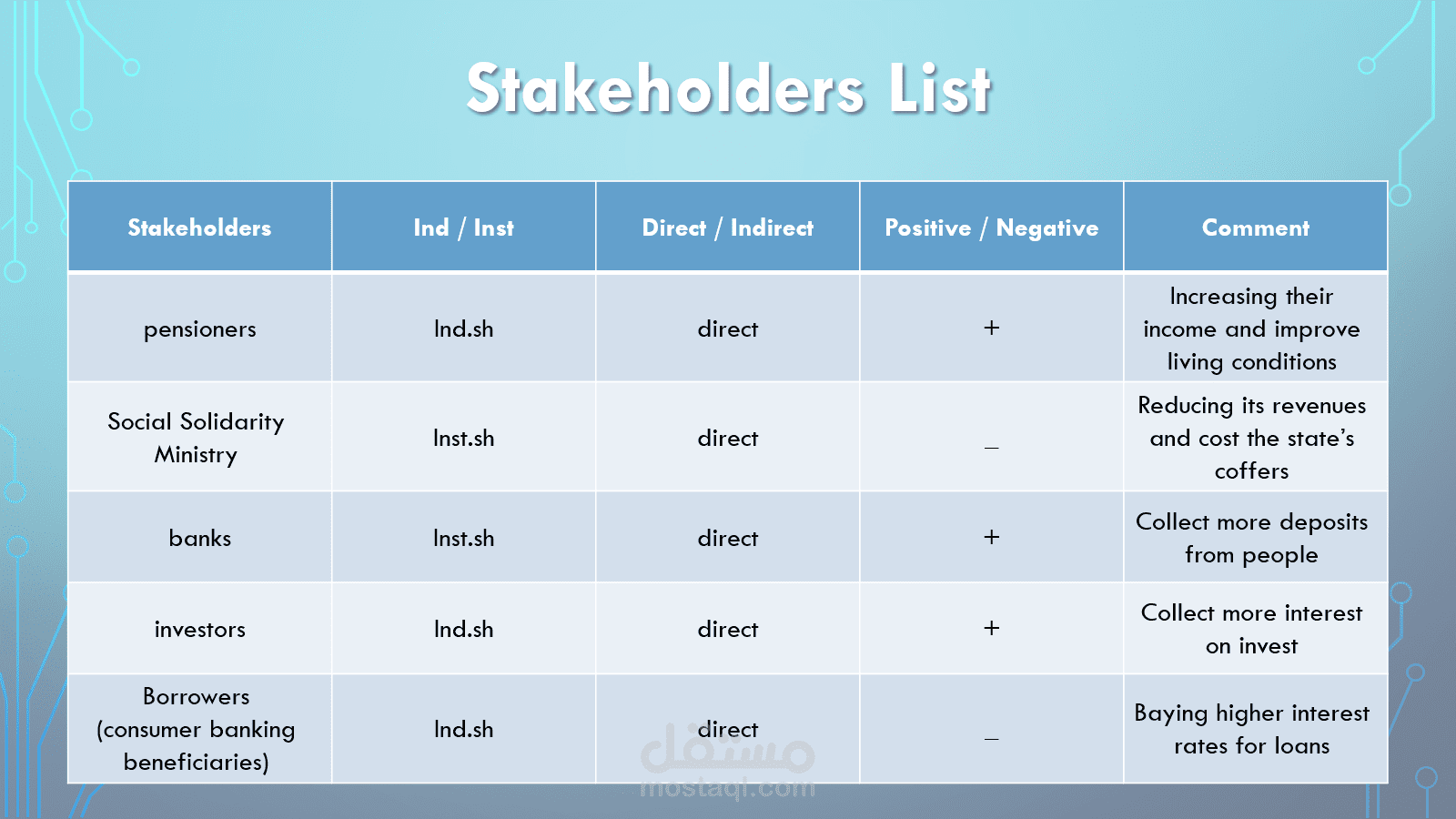 Stakeholders List

| Stakeholders | Ind / Inst | Direct / Indirect | Positive / Negative | Comment |
|---|---|---|---|---|
| pensioners | Ind.sh | direct | + | Increasing their income and improve living conditions |
| Social Solidarity Ministry | Inst.sh | direct | _ | Reducing its revenues and cost the state's coffers |
| banks | Inst.sh | direct | + | Collect more deposits from people |
| investors | Ind.sh | direct | + | Collect more interest on invest |
| Borrowers (consumer banking beneficiaries) | Ind.sh | direct | _ | Baying higher interest rates for loans |

مستقل
mostaql.com